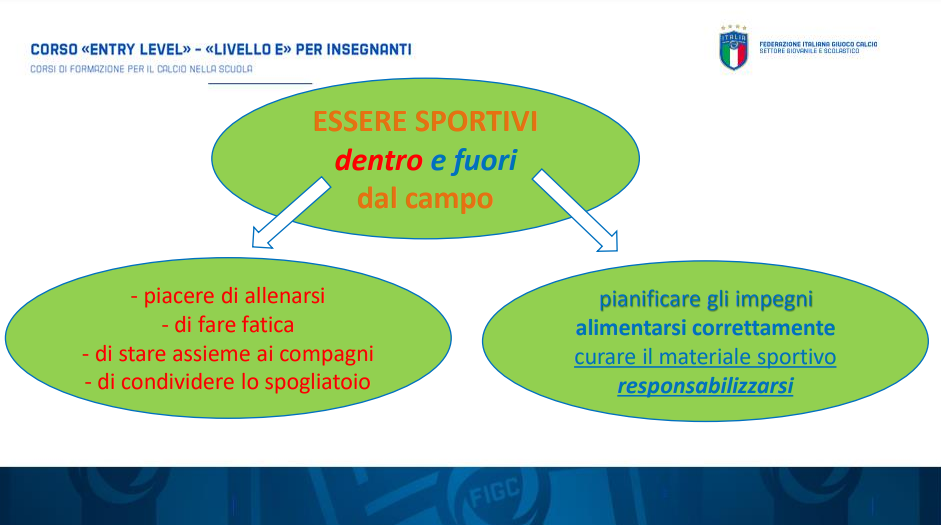 CORSO «ENTRY LEVEL» - «LIVELLO E» PER INSEGNANTI
CORSI DI FORMAZIONE PER IL CALCIO NELLA SCUOLA

ITALIA
FEDERAZIONE ITALIANA GIUOCO CALCIO
SETTORE GIOVANILE E SCOLASTICO

ESSERE SPORTIVI
dentro e fuori
dal campo

- piacere di allenarsi
- di fare fatica
- di stare assieme ai compagni
- di condividere lo spogliatoio

pianificare gli impegni
alimentarsi correttamente
curare il materiale sportivo
responsabilizzarsi

FIGC